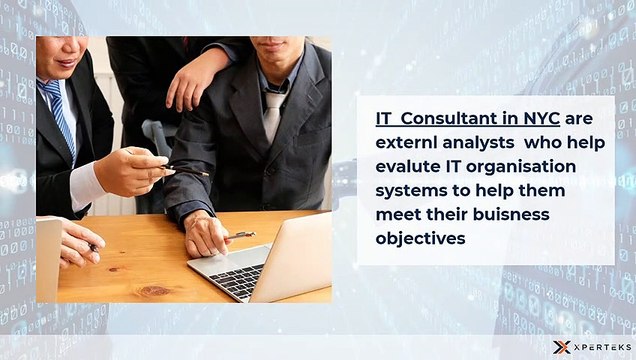 IT Consultant in NYC are externl analysts who help evalute IT organisation systems to help them meet their buisness objectives

XPERTEKS